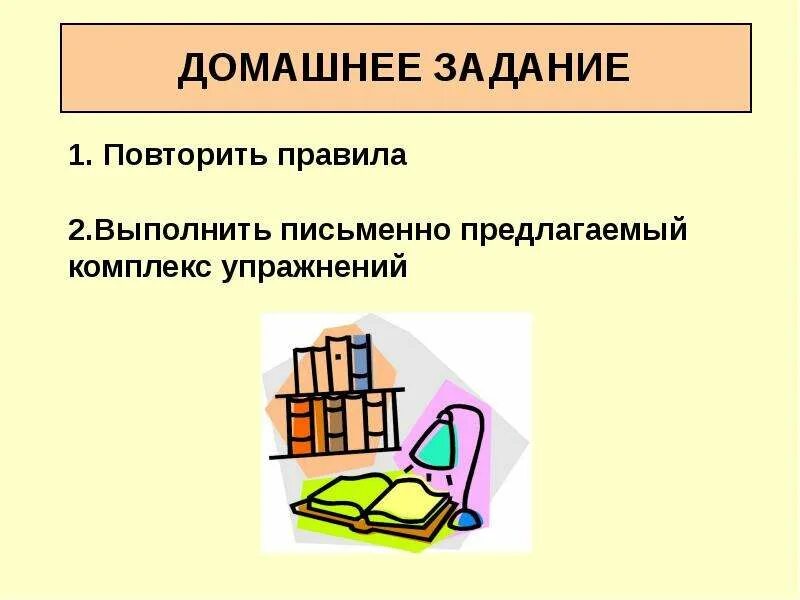 ДОМАШНЕЕ ЗАДАНИЕ

1. Повторить правила

2.Выполнить письменно предлагаемый комплекс упражнений